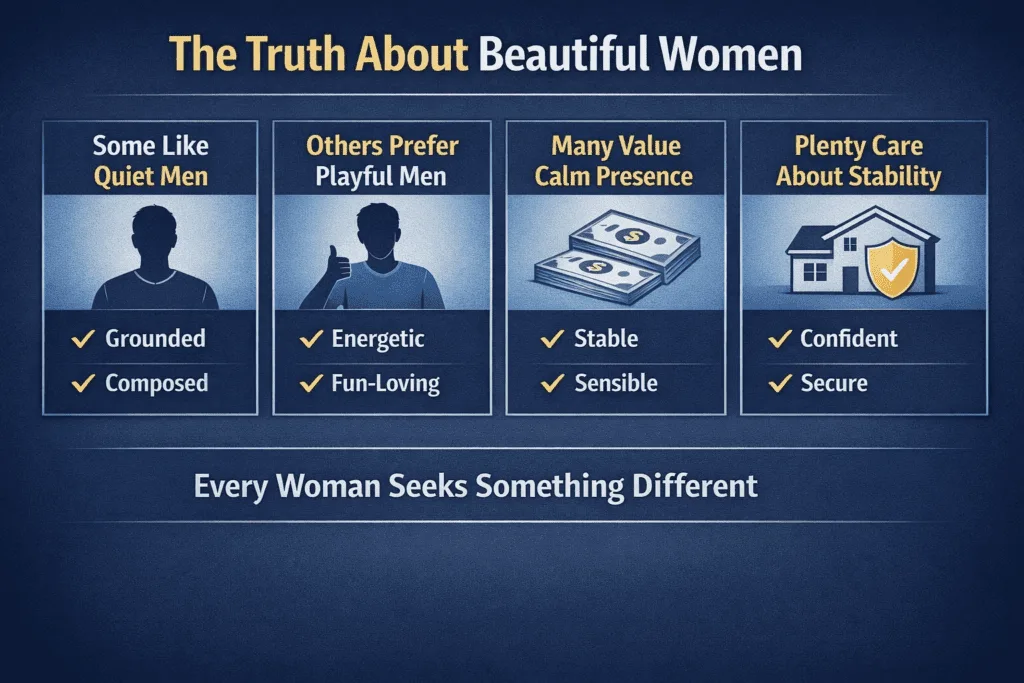 The Truth About Beautiful Women

Some Like
Quiet Men

✓ Grounded
✓ Composed

Others Prefer
Playful Men

✓ Energetic
✓ Fun-Loving

Many Value
Calm Presence

✓ Stable
✓ Sensible

Plenty Care
About Stability

✓ Confident
✓ Secure

Every Woman Seeks Something Different